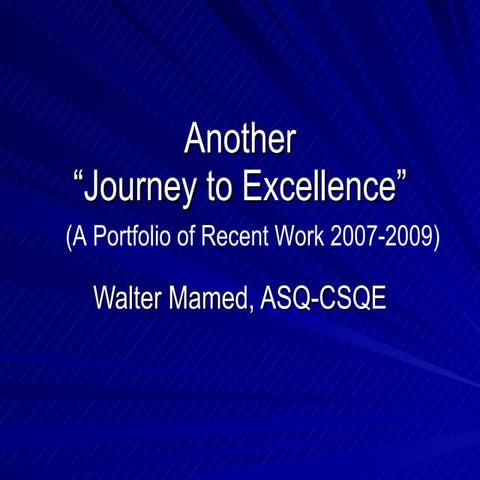 Another
“Journey to Excellence”
(A Portfolio of Recent Work 2007-2009)

Walter Mamed, ASQ-CSQE